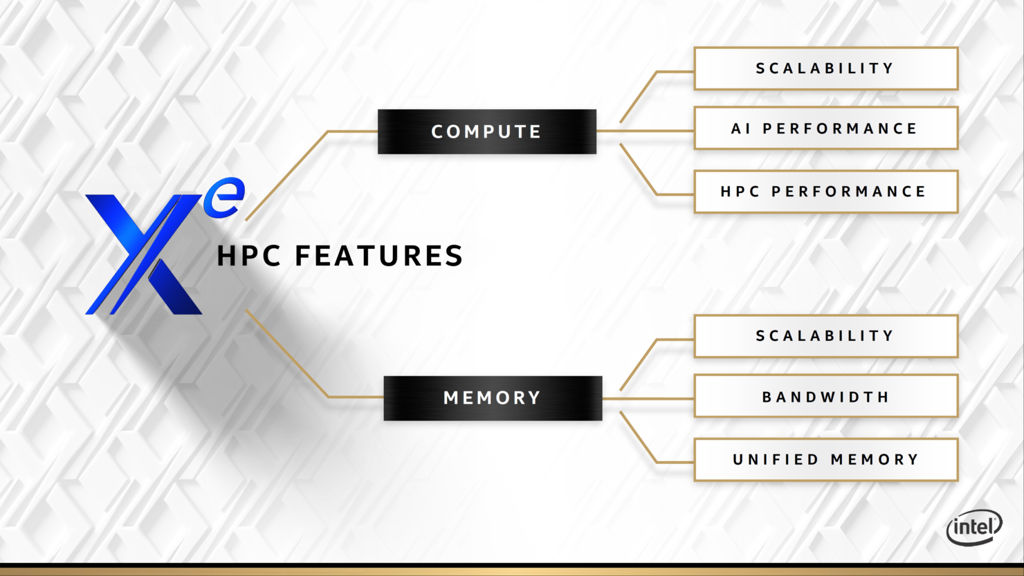 $X^e$ HPC FEATURES

COMPUTE

SCALABILITY

AI PERFORMANCE

HPC PERFORMANCE

MEMORY

SCALABILITY

BANDWIDTH

UNIFIED MEMORY

intel